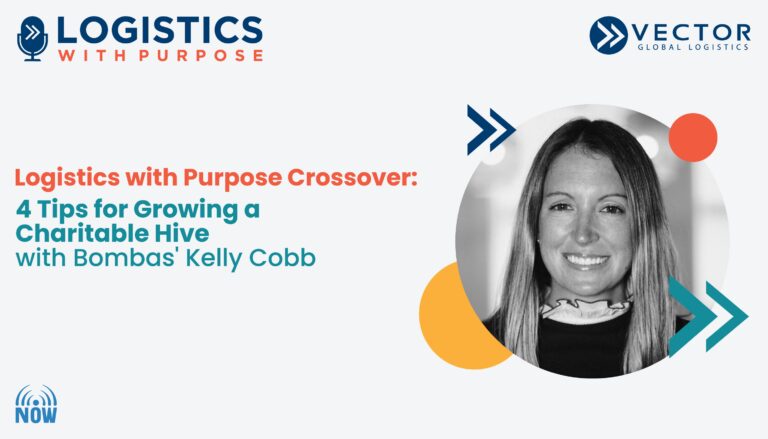 LOGISTICS
WITH PURPOSE

VECTOR
GLOBAL LOGISTICS

Logistics with Purpose Crossover:
4 Tips for Growing a Charitable Hive
with Bombas' Kelly Cobb

NOW